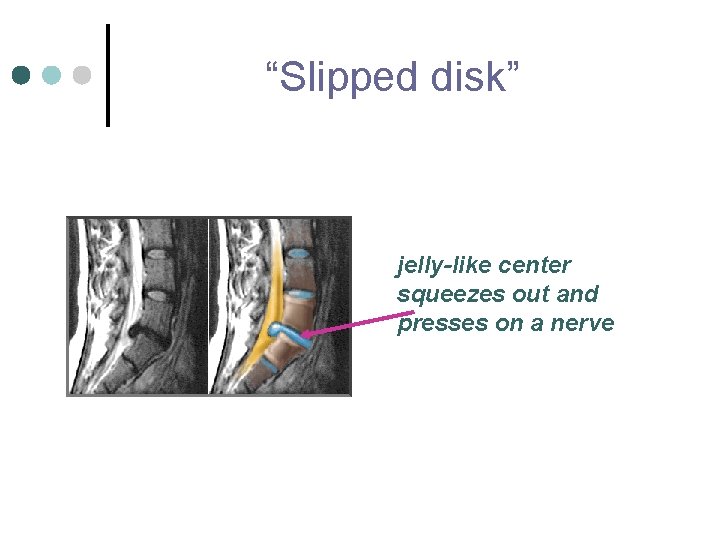 “Slipped disk”

jelly-like center squeezes out and presses on a nerve